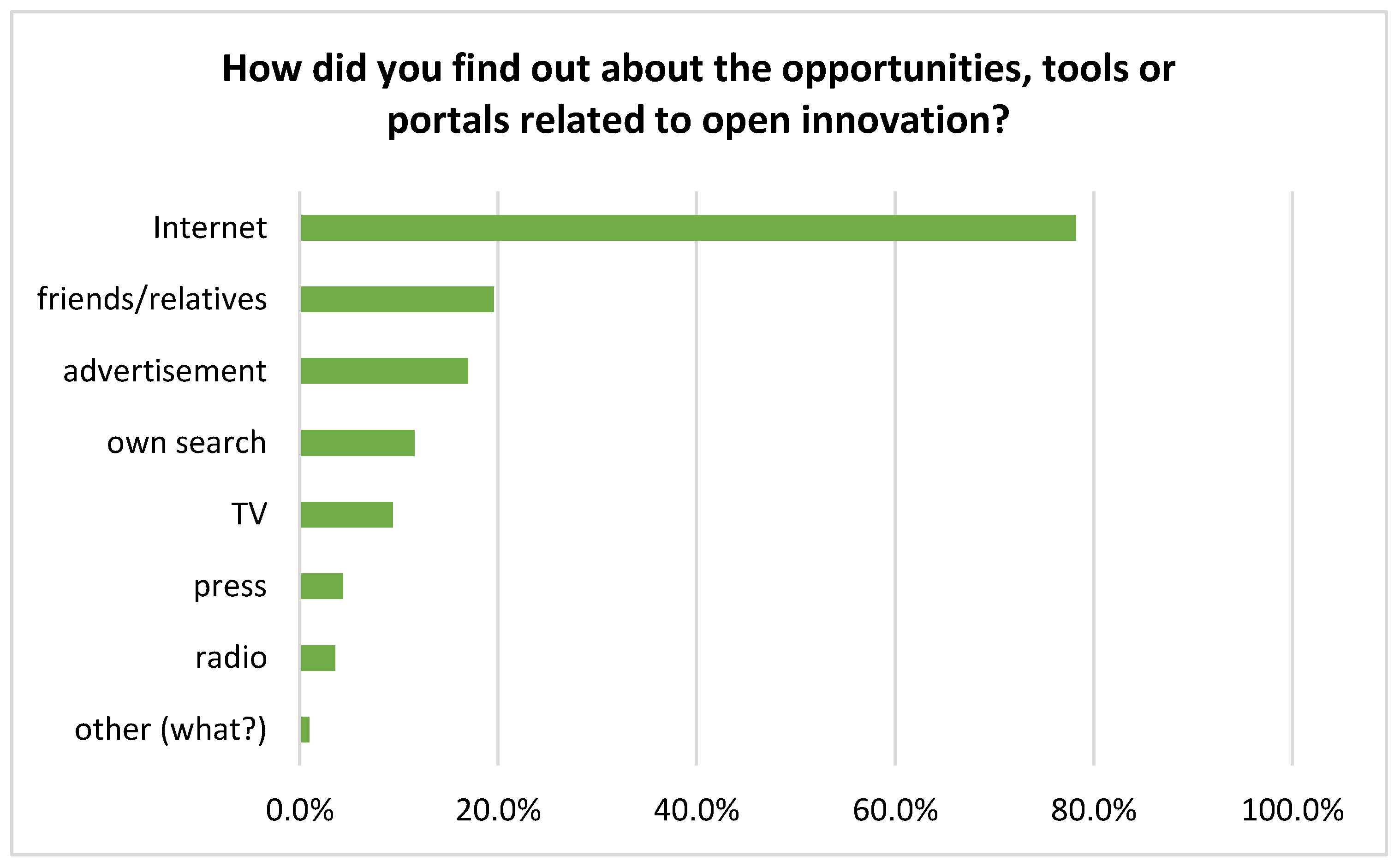 How did you find out about the opportunities, tools or portals related to open innovation?

Internet
friends/relatives
advertisement
own search
TV
press
radio
other (what?)

0.0%
20.0%
40.0%
60.0%
80.0%
100.0%